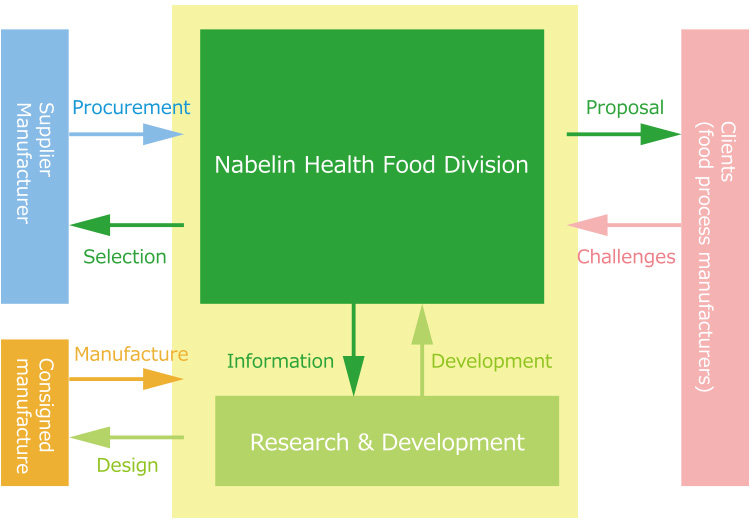 Supplier Manufacturer

Procurement

Selection

Nabelin Health Food Division

Proposal

Challenges

Clients (food process manufacturers)

Consigned manufacture

Manufacture

Design

Information

Development

Research & Development